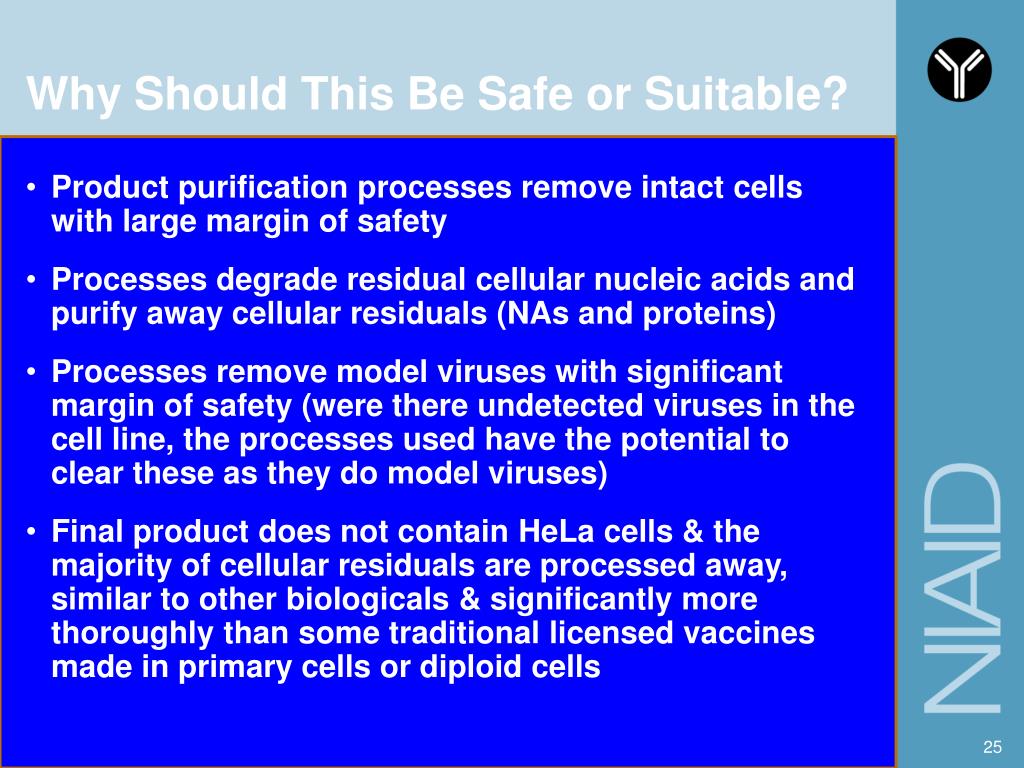 Why Should This Be Safe or Suitable?

• Product purification processes remove intact cells with large margin of safety

• Processes degrade residual cellular nucleic acids and purify away cellular residuals (NAs and proteins)

• Processes remove model viruses with significant margin of safety (were there undetected viruses in the cell line, the processes used have the potential to clear these as they do model viruses)

• Final product does not contain HeLa cells & the majority of cellular residuals are processed away, similar to other biologicals & significantly more thoroughly than some traditional licensed vaccines made in primary cells or diploid cells

NIAID

25